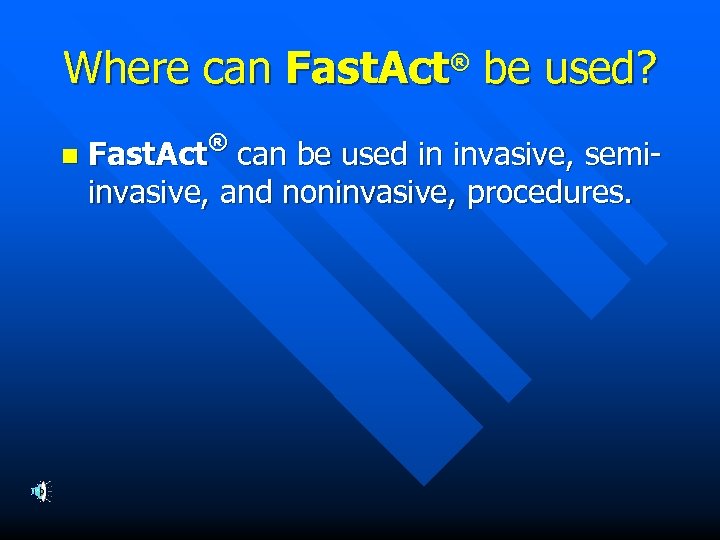 Where can FastAct® be used?

FastAct® can be used in invasive, semi-invasive, and noninvasive, procedures.